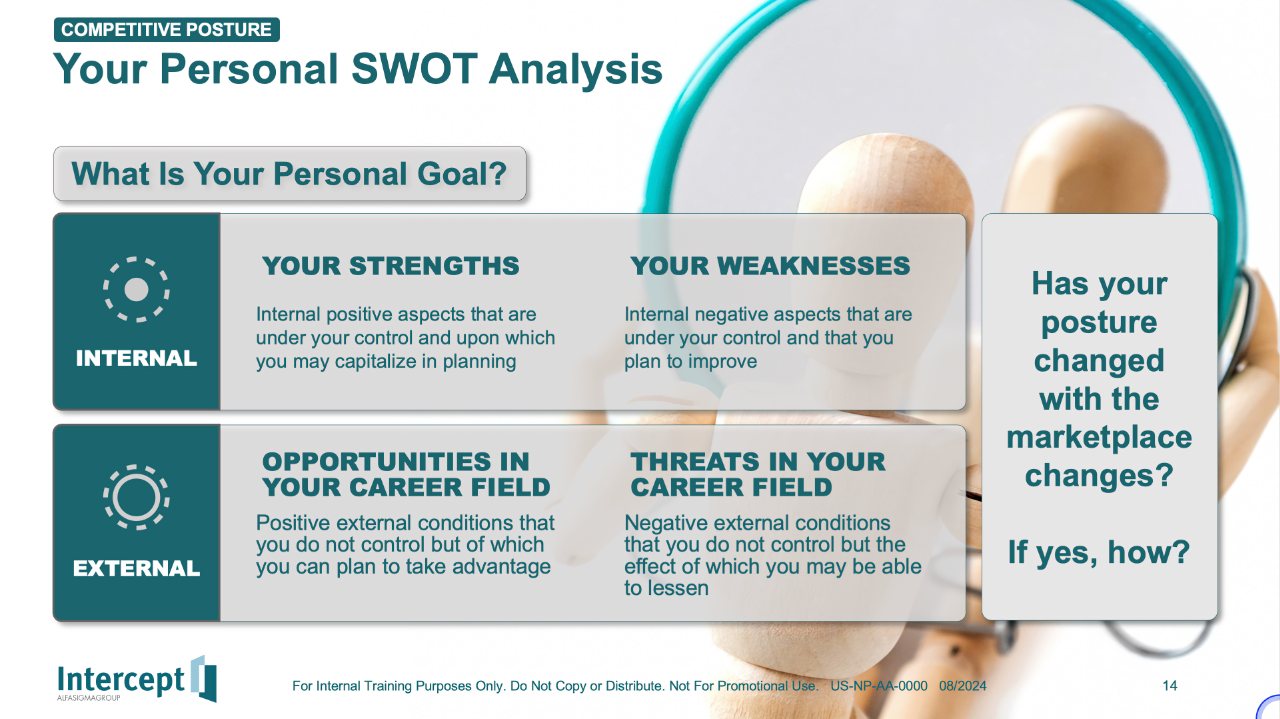 COMPETITIVE POSTURE

Your Personal SWOT Analysis

What Is Your Personal Goal?

INTERNAL

YOUR STRENGTHS

Internal positive aspects that are under your control and upon which you may capitalize in planning

YOUR WEAKNESSES

Internal negative aspects that are under your control and that you plan to improve

EXTERNAL

OPPORTUNITIES IN YOUR CAREER FIELD

Positive external conditions that you do not control but of which you can plan to take advantage

THREATS IN YOUR CAREER FIELD

Negative external conditions that you do not control but the effect of which you may be able to lessen

Has your posture changed with the marketplace changes?

If yes, how?

Intercept
ALFASIGMAGROUP

For Internal Training Purposes Only. Do Not Copy or Distribute. Not For Promotional Use. US-NP-AA-0000 08/2024

14